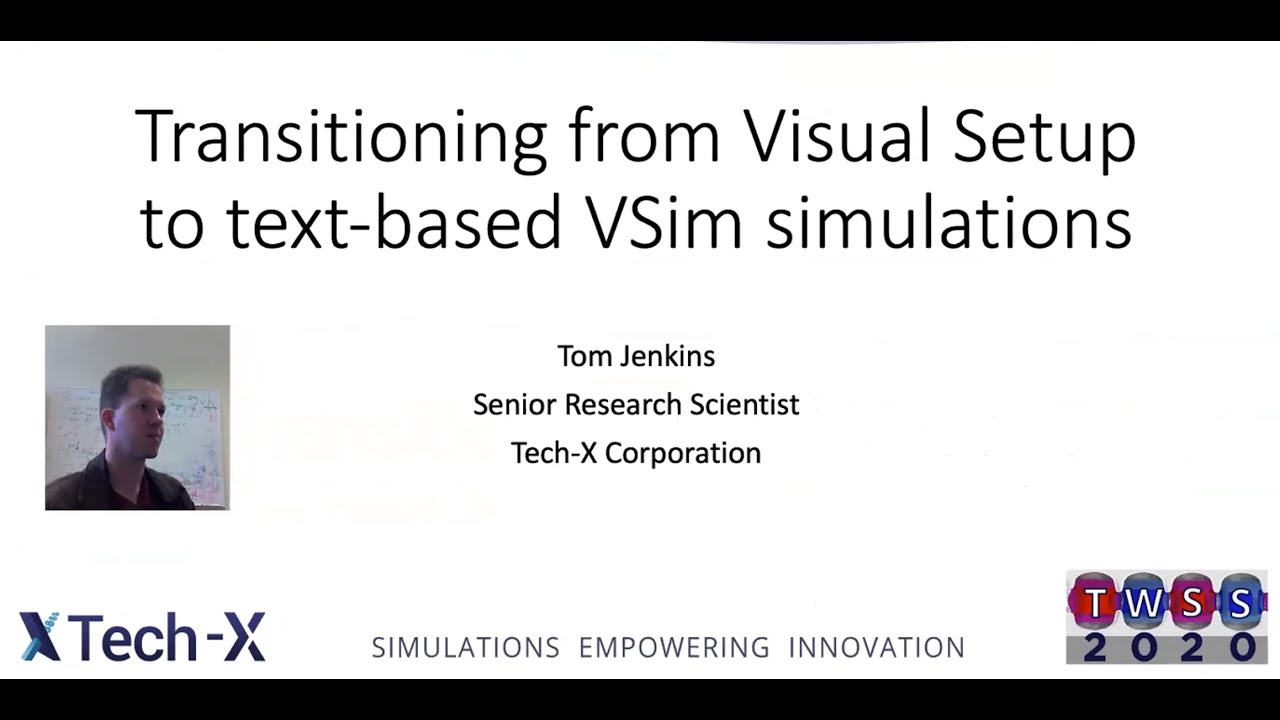 Transitioning from Visual Setup to text-based VSim simulations

Tom Jenkins
Senior Research Scientist
Tech-X Corporation

Tech-X

SIMULATIONS EMPOWERING INNOVATION

TWSS
2020